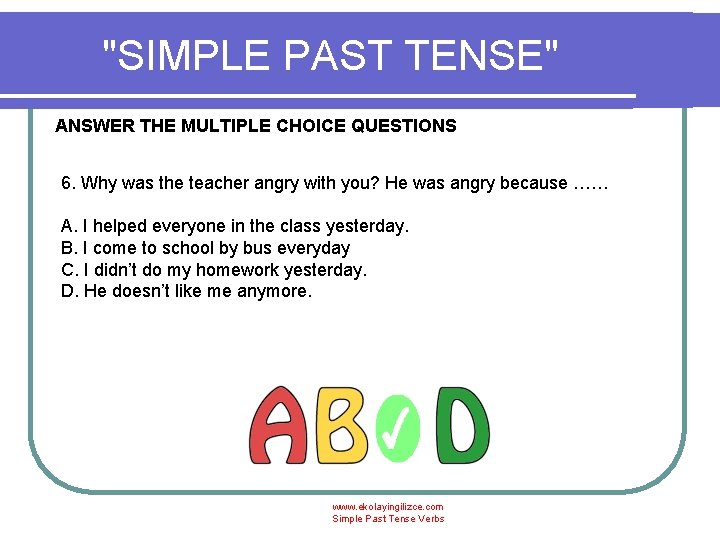 "SIMPLE PAST TENSE"

ANSWER THE MULTIPLE CHOICE QUESTIONS

6. Why was the teacher angry with you? He was angry because ……

A. I helped everyone in the class yesterday.
B. I come to school by bus everyday
C. I didn't do my homework yesterday.
D. He doesn't like me anymore.

A B ✓ D

www.ekolayingilizce.com
Simple Past Tense Verbs